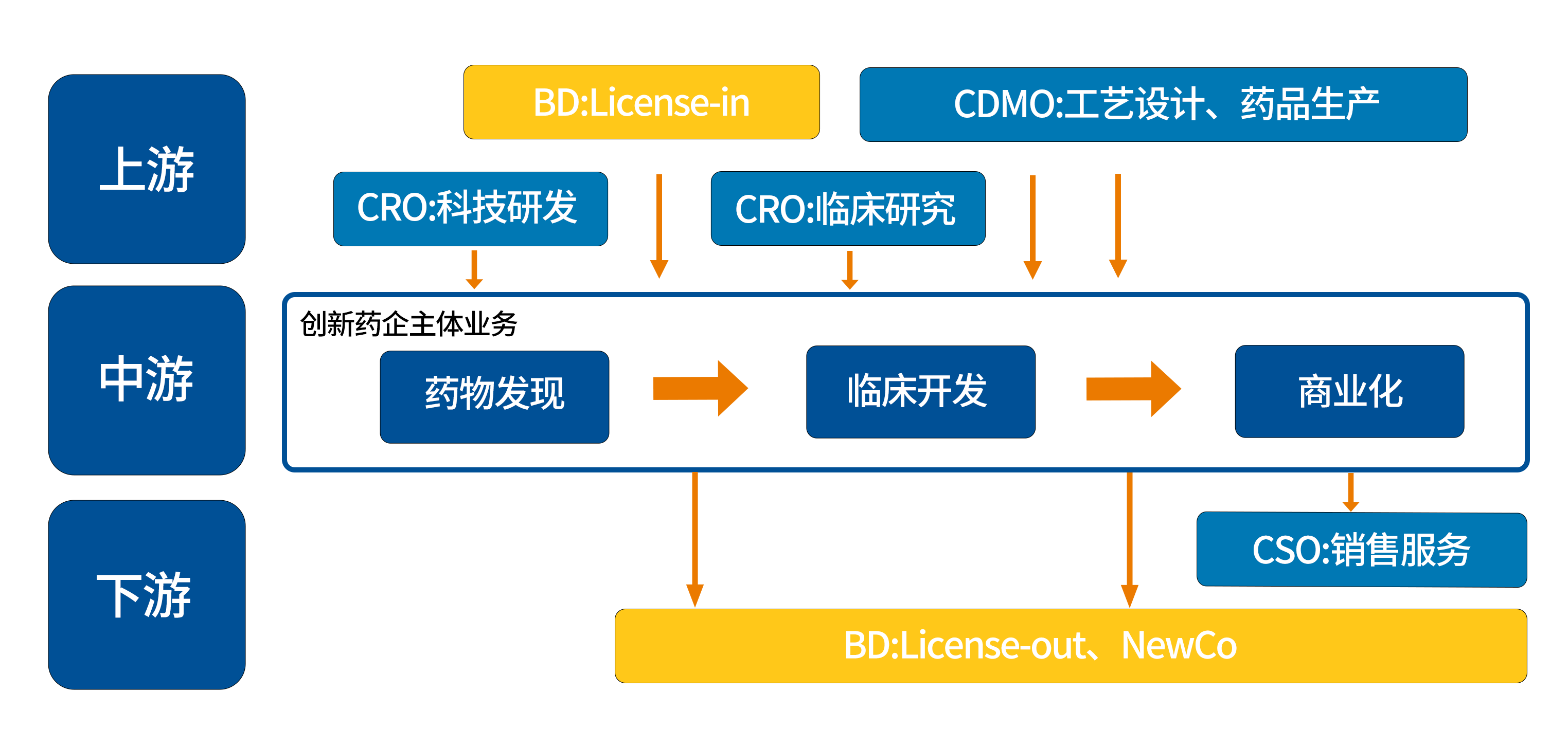 上游

BD:License-in

CDMO:工艺设计、药品生产

CRO:科技研发

CRO:临床研究

中游

创新药企主体业务

药物发现

临床开发

商业化

下游

CSO:销售服务

BD:License-out、NewCo